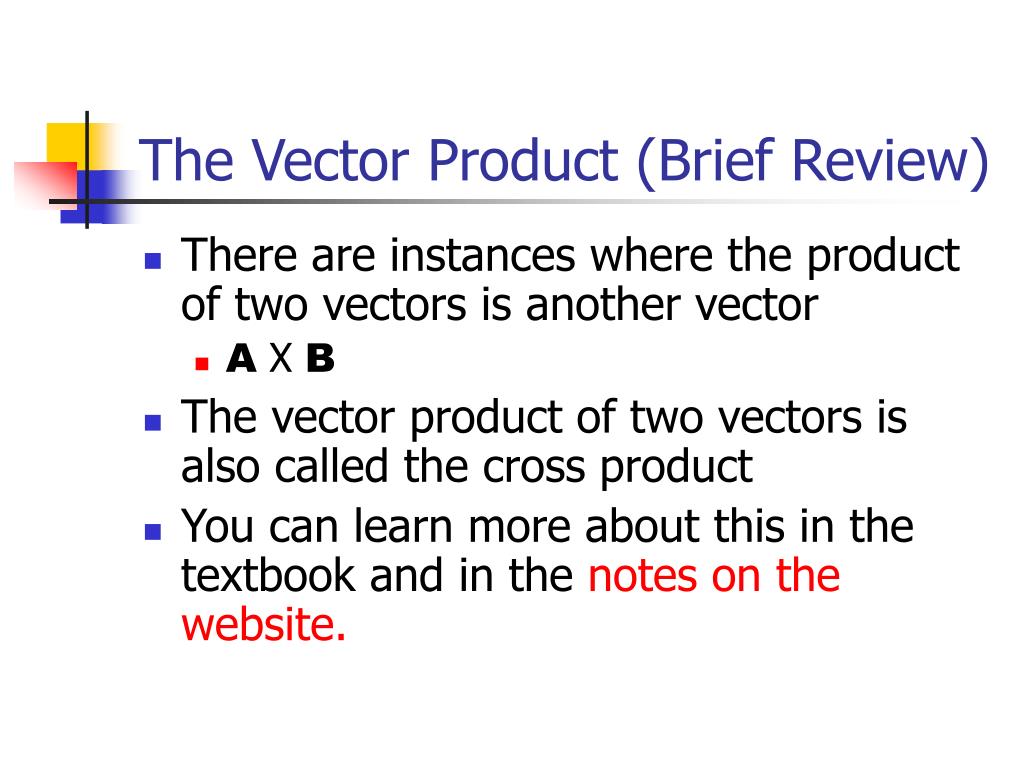 The Vector Product (Brief Review)

There are instances where the product of two vectors is another vector

A X B

The vector product of two vectors is also called the cross product

You can learn more about this in the textbook and in the notes on the website.